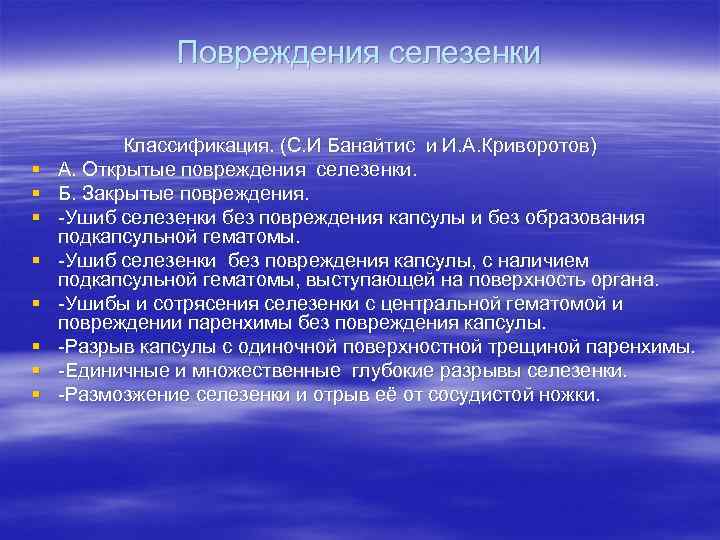 Повреждения селезенки

Классификация. (С.И Банайтис и И.А.Криворотов)

- А. Открытые повреждения селезенки.
- Б. Закрытые повреждения.
- -Ушиб селезенки без повреждения капсулы и без образования подкапсульной гематомы.
- -Ушиб селезенки без повреждения капсулы, с наличием подкапсульной гематомы, выступающей на поверхность органа.
- -Ушибы и сотрясения селезенки с центральной гематомой и повреждении паренхимы без повреждения капсулы.
- -Разрыв капсулы с одиночной поверхностной трещиной паренхимы.
- -Единичные и множественные глубокие разрывы селезенки.
- -Размозжение селезенки и отрыв её от сосудистой ножки.